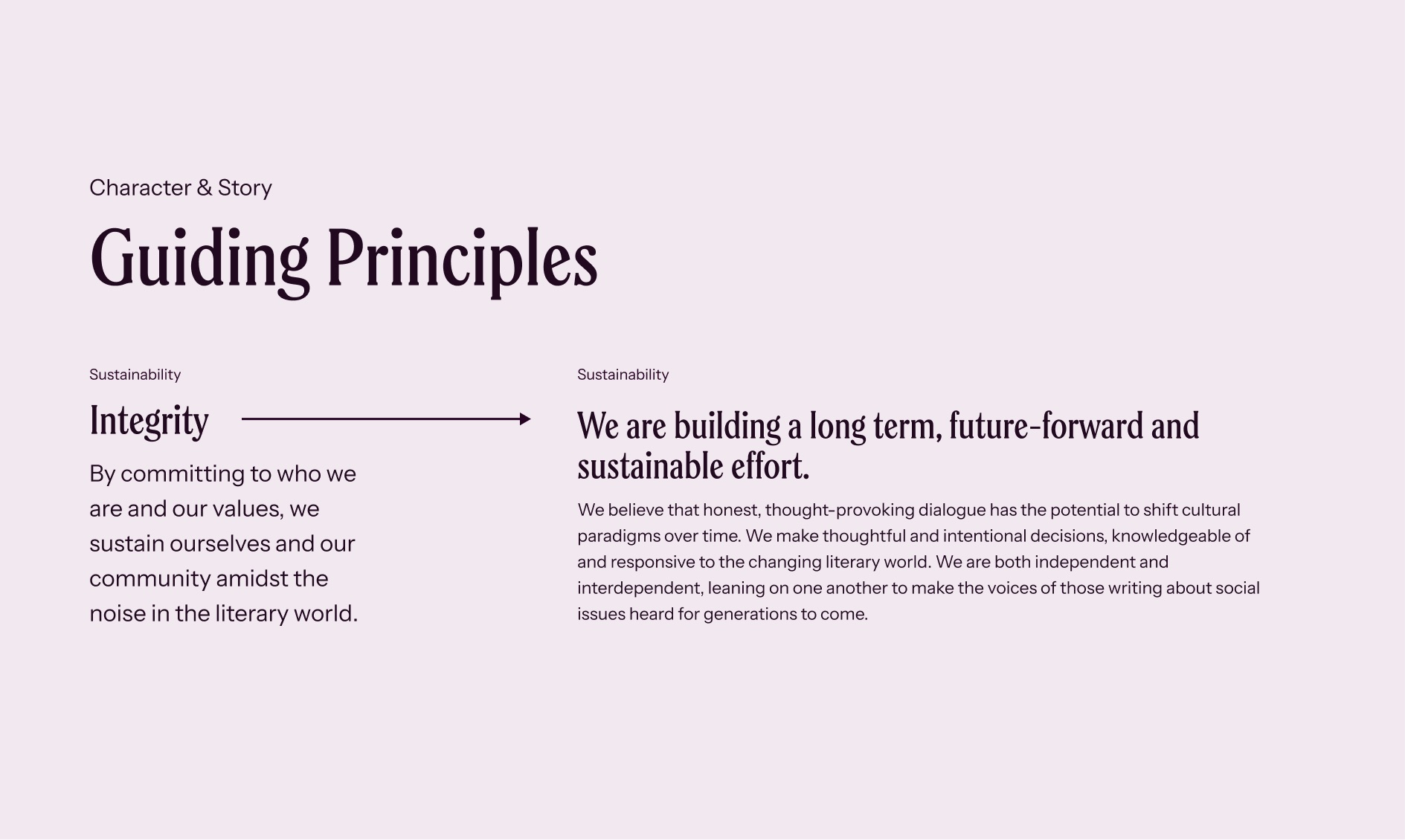 Character & Story

Guiding Principles

Sustainability

Integrity

By committing to who we are and our values, we sustain ourselves and our community amidst the noise in the literary world.

Sustainability

We are building a long term, future-forward and sustainable effort.

We believe that honest, thought-provoking dialogue has the potential to shift cultural paradigms over time. We make thoughtful and intentional decisions, knowledgeable of and responsive to the changing literary world. We are both independent and interdependent, leaning on one another to make the voices of those writing about social issues heard for generations to come.